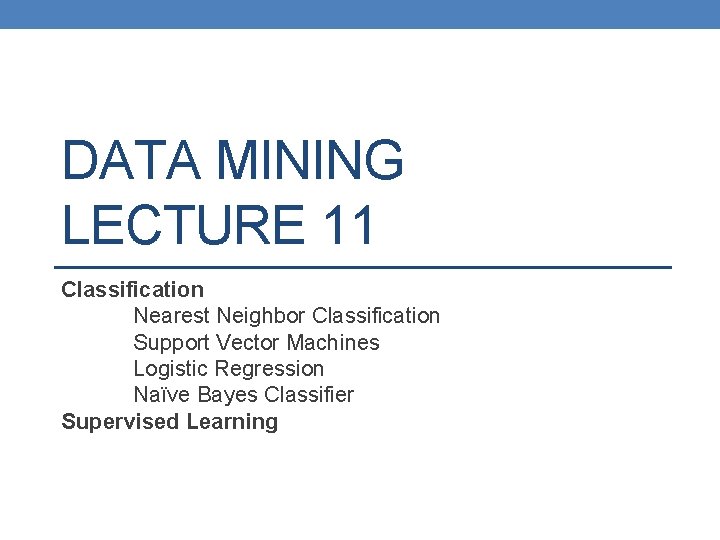 DATA MINING
LECTURE 11

Classification
Nearest Neighbor Classification
Support Vector Machines
Logistic Regression
Naïve Bayes Classifier
Supervised Learning